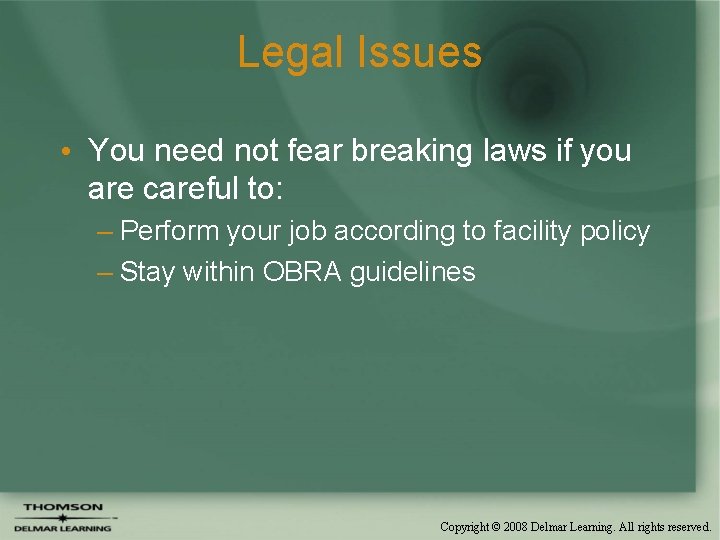 Legal Issues

• You need not fear breaking laws if you are careful to:
– Perform your job according to facility policy
– Stay within OBRA guidelines

THOMSON
DELMAR LEARNING

Copyright © 2008 Delmar Learning. All rights reserved.